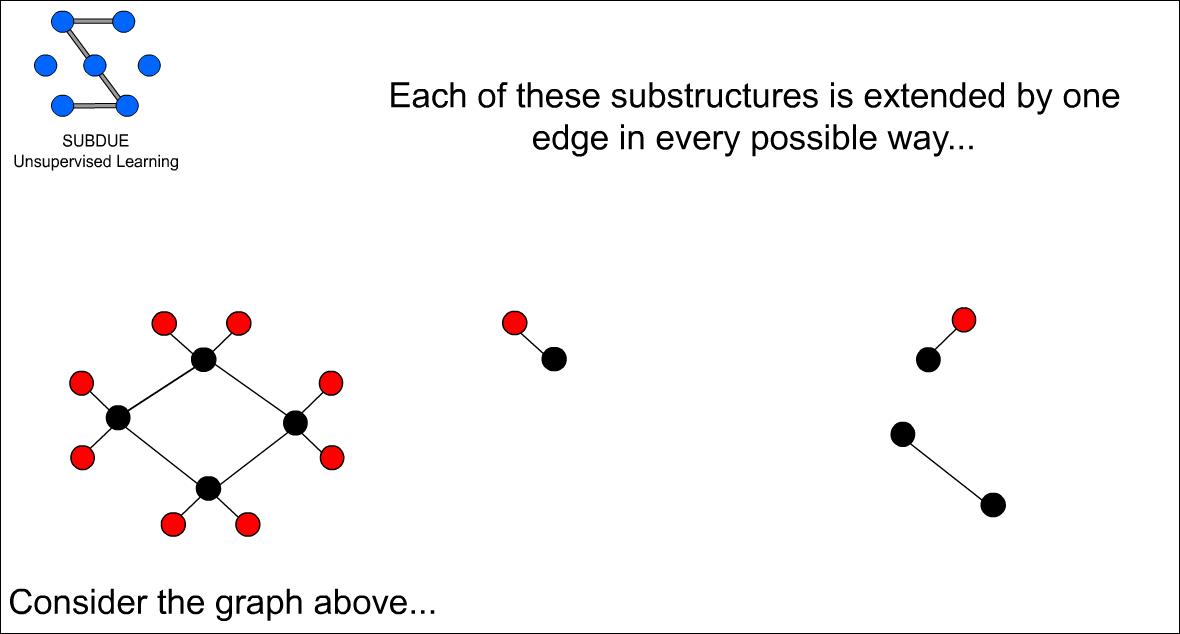 SUBDUE
Unsupervised Learning

Each of these substructures is extended by one edge in every possible way...

Consider the graph above...